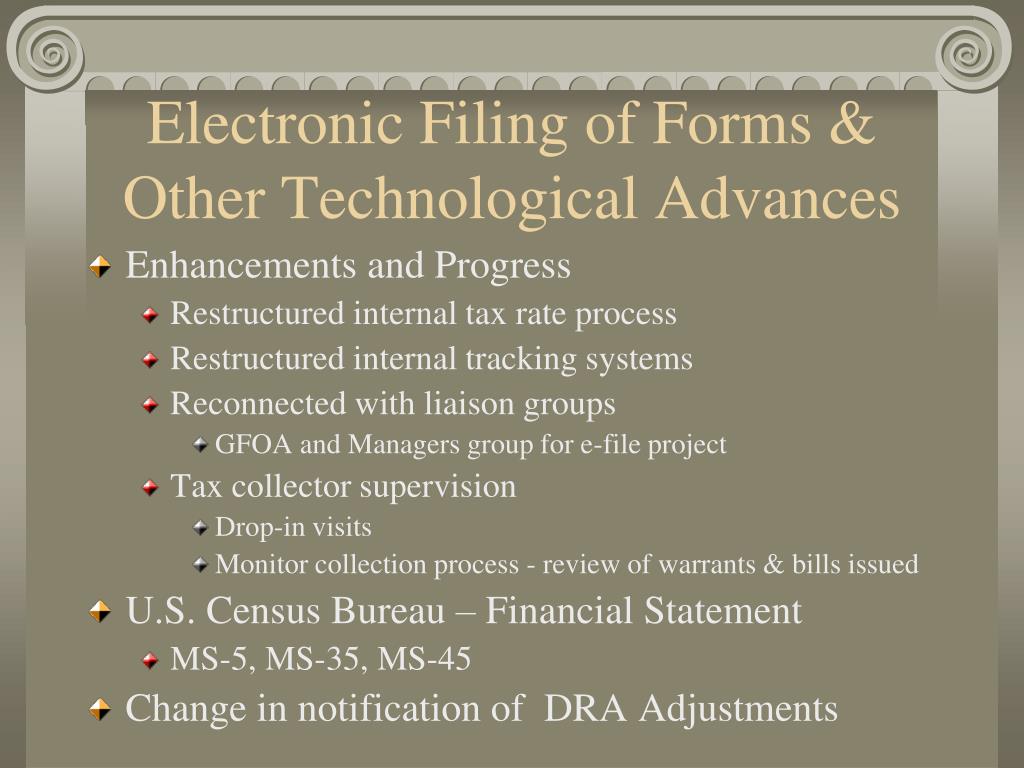 Electronic Filing of Forms & Other Technological Advances

Enhancements and Progress

Restructured internal tax rate process

Restructured internal tracking systems

Reconnected with liaison groups

GFOA and Managers group for e-file project

Tax collector supervision

Drop-in visits

Monitor collection process - review of warrants & bills issued

U.S. Census Bureau – Financial Statement

MS-5, MS-35, MS-45

Change in notification of DRA Adjustments